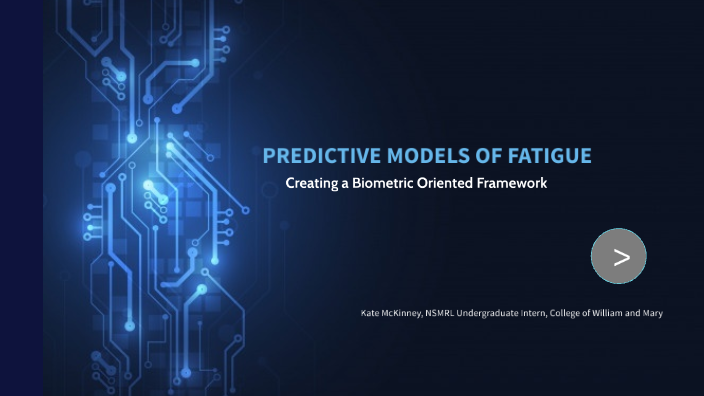 PREDICTIVE MODELS OF FATIGUE

Creating a Biometric Oriented Framework

>

Kate McKinney, NSMRL Undergraduate Intern, College of William and Mary